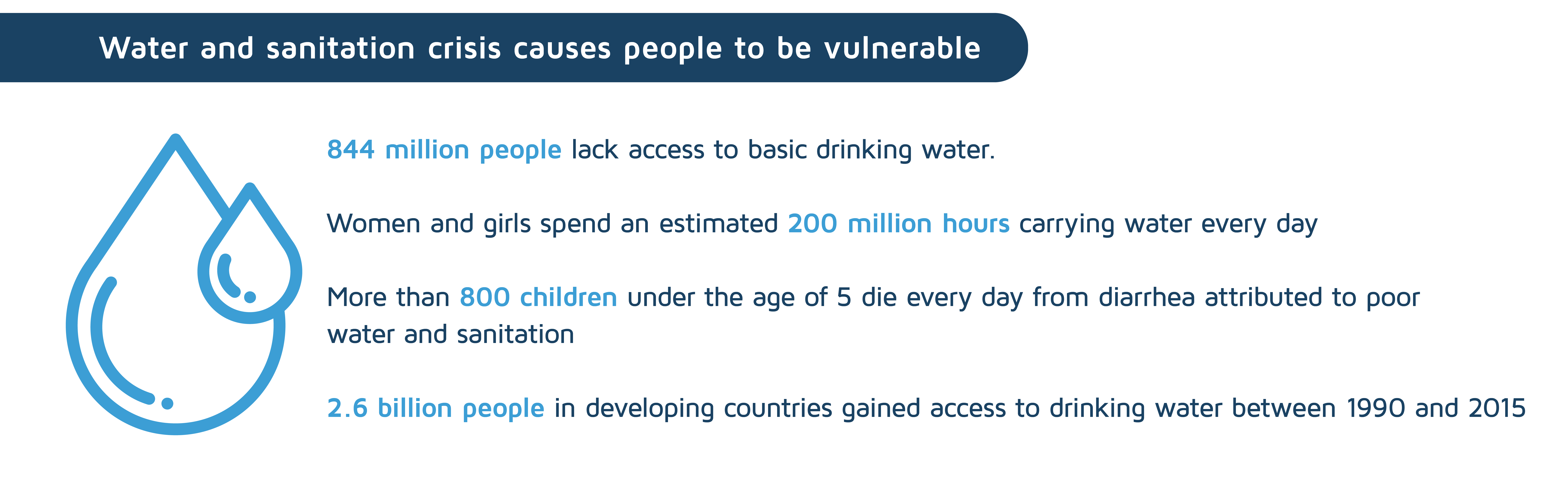 Water and sanitation crisis causes people to be vulnerable

844 million people lack access to basic drinking water.

Women and girls spend an estimated 200 million hours carrying water every day

More than 800 children under the age of 5 die every day from diarrhea attributed to poor water and sanitation

2.6 billion people in developing countries gained access to drinking water between 1990 and 2015